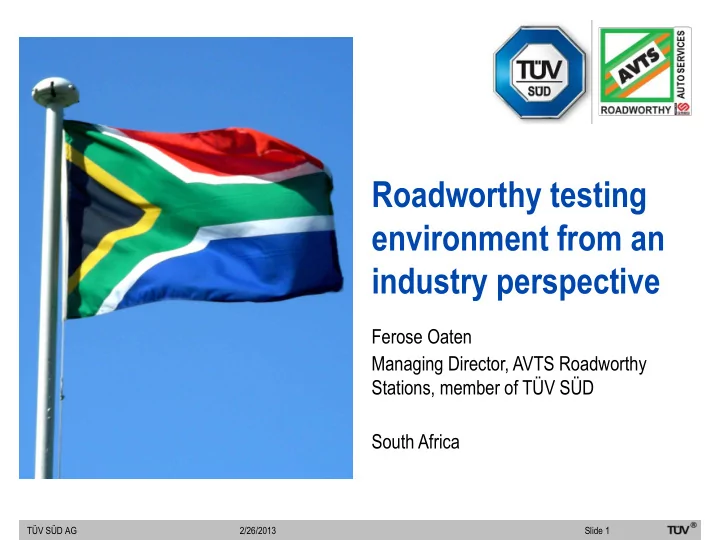 TÜV SÜD

AVTS
AUTO SERVICES
ROADWORTHY

Roadworthy testing environment from an industry perspective

Ferose Oaten

Managing Director, AVTS Roadworthy Stations, member of TÜV SÜD

South Africa

TÜV SÜD AG 2/26/2013 Slide 1 TÜV®